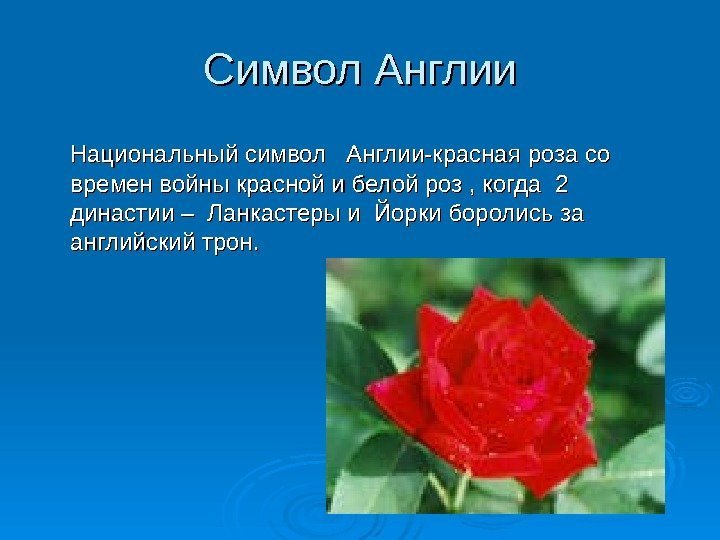 Символ Англии

Национальный символ Англии-красная роза со времен войны красной и белой роз , когда 2 династии – Ланкастеры и Йорки боролись за английский трон.